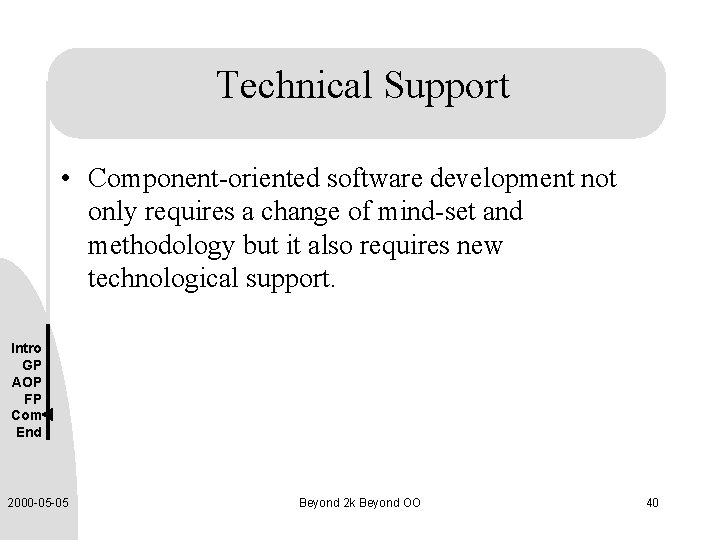 Technical Support

• Component-oriented software development not only requires a change of mind-set and methodology but it also requires new technological support.

Intro
GP
AOP
FP
Com
End

2000-05-05

Beyond 2k Beyond OO

40